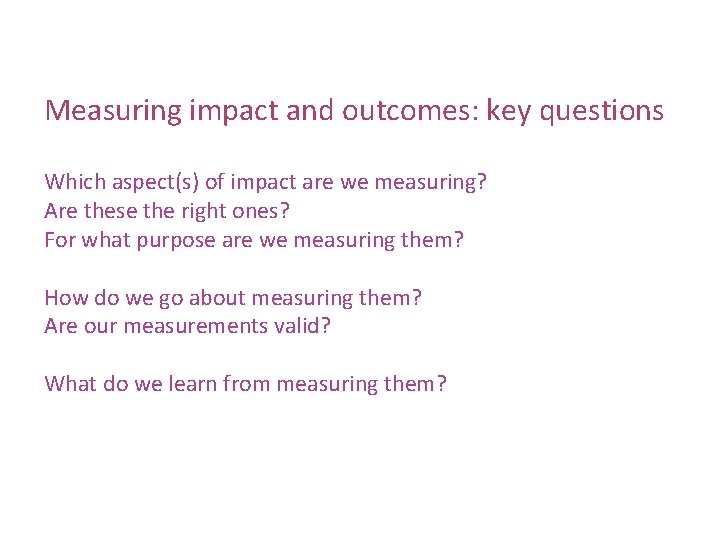 Measuring impact and outcomes: key questions

Which aspect(s) of impact are we measuring?
Are these the right ones?
For what purpose are we measuring them?

How do we go about measuring them?
Are our measurements valid?

What do we learn from measuring them?